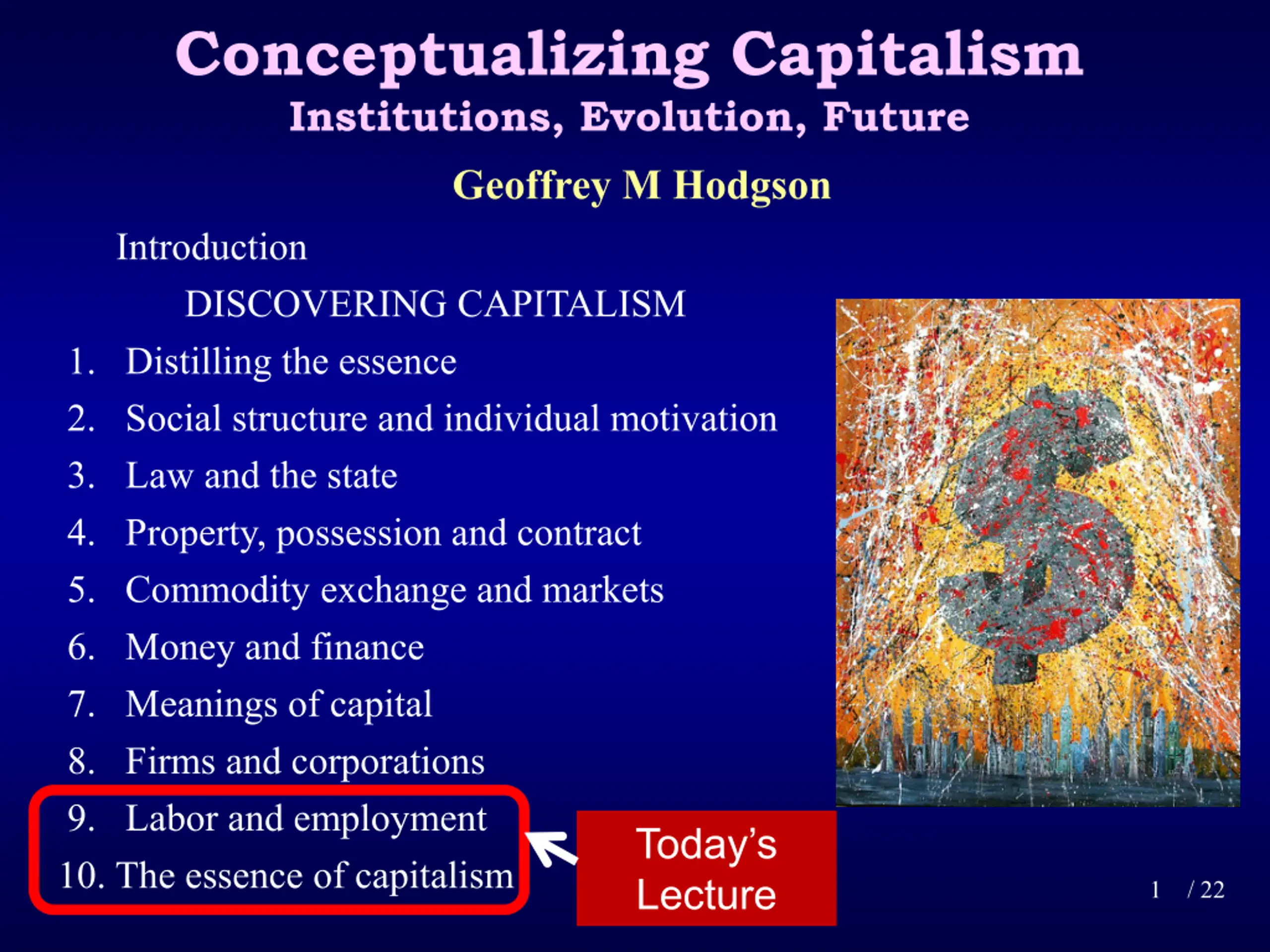 Conceptualizing Capitalism
Institutions, Evolution, Future

Geoffrey M Hodgson

Introduction

DISCOVERING CAPITALISM

1. Distilling the essence
2. Social structure and individual motivation
3. Law and the state
4. Property, possession and contract
5. Commodity exchange and markets
6. Money and finance
7. Meanings of capital
8. Firms and corporations
9. Labor and employment
10. The essence of capitalism

Today's Lecture

1 / 22